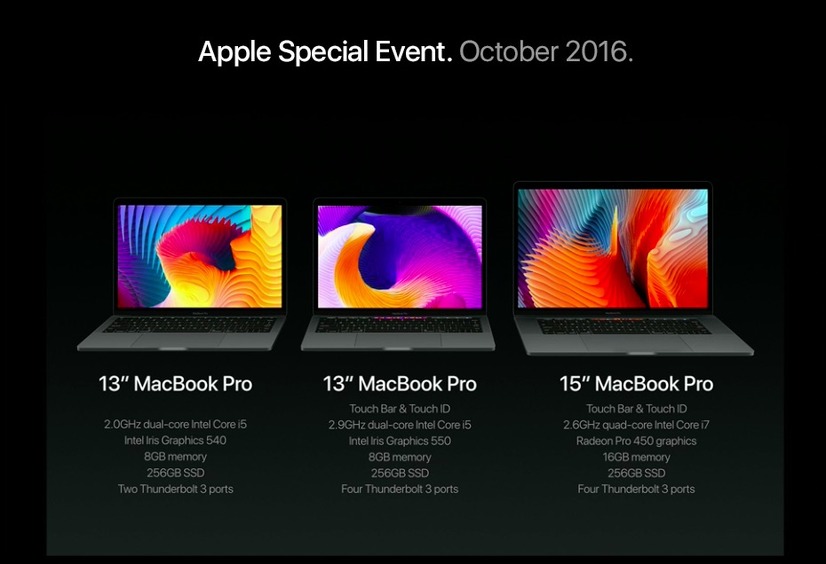 Apple Special Event. October 2016.

13″ MacBook Pro

2.0GHz dual-core Intel Core i5
Intel Iris Graphics 540
8GB memory
256GB SSD
Two Thunderbolt 3 ports

13″ MacBook Pro

Touch Bar & Touch ID
2.9GHz dual-core Intel Core i5
Intel Iris Graphics 550
8GB memory
256GB SSD
Four Thunderbolt 3 ports

15″ MacBook Pro

Touch Bar & Touch ID
2.6GHz quad-core Intel Core i7
Radeon Pro 450 graphics
16GB memory
256GB SSD
Four Thunderbolt 3 ports